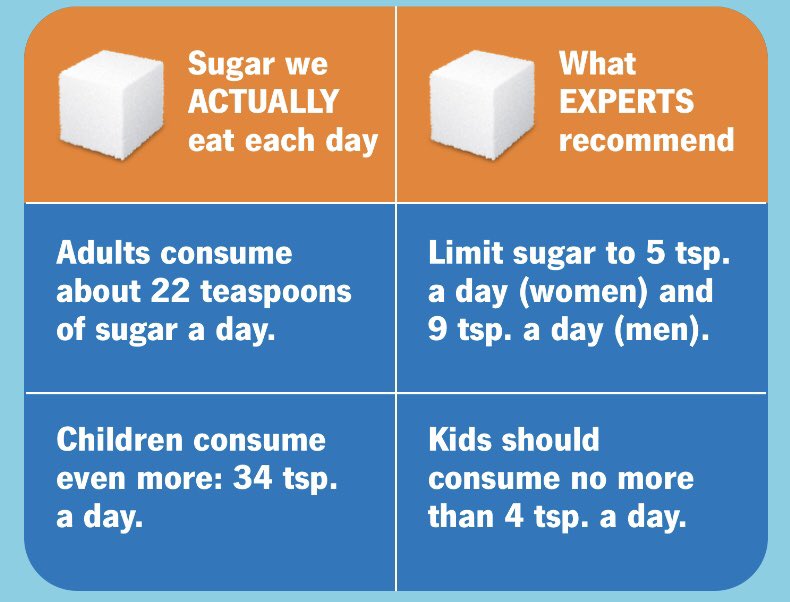 | Sugar we ACTUALLY eat each day | What EXPERTS recommend |
|---|---|
| Adults consume about 22 teaspoons of sugar a day. | Limit sugar to 5 tsp. a day (women) and 9 tsp. a day (men). |
| Children consume even more: 34 tsp. a day. | Kids should consume no more than 4 tsp. a day. |